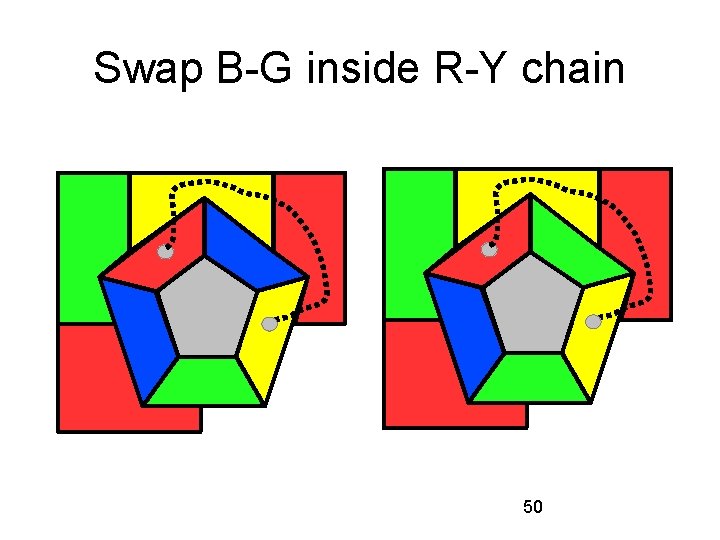 Swap B-G inside R-Y chain

50